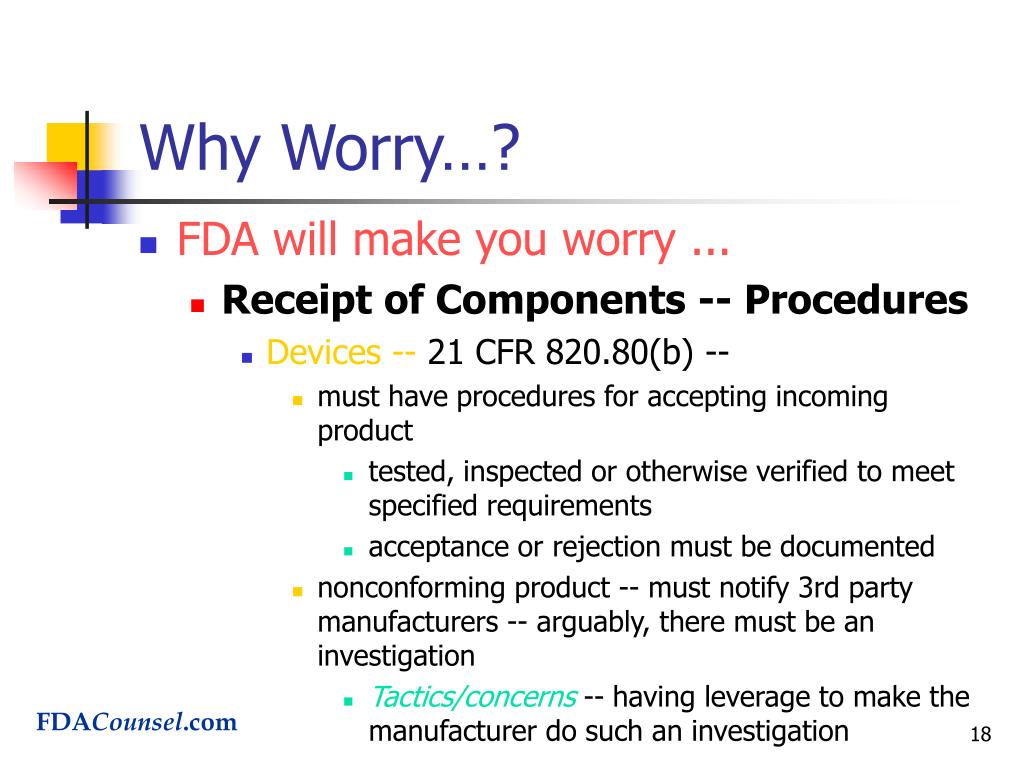 Why Worry…?

FDA will make you worry ...

Receipt of Components -- Procedures

Devices -- 21 CFR 820.80(b) --

must have procedures for accepting incoming product

tested, inspected or otherwise verified to meet specified requirements

acceptance or rejection must be documented

nonconforming product -- must notify 3rd party manufacturers -- arguably, there must be an investigation

Tactics/concerns -- having leverage to make the manufacturer do such an investigation

FDACounsel.com

18